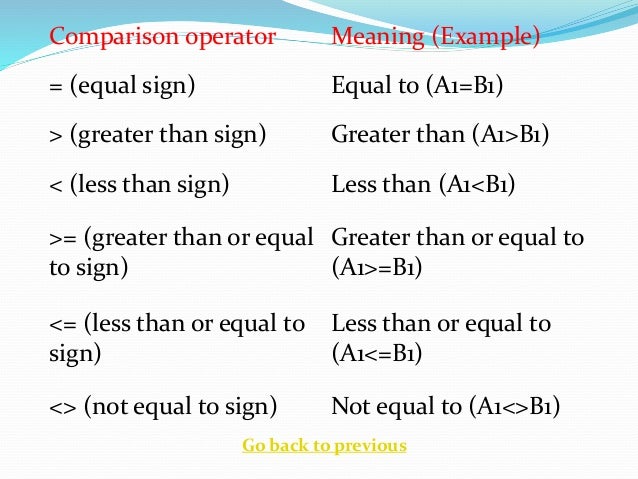 | Comparison operator | Meaning (Example) |
|---|---|
| = (equal sign) | Equal to (A1=B1) |
| > (greater than sign) | Greater than (A1>B1) |
| < (less than sign) | Less than (A1<B1) |
| >= (greater than or equal to sign) | Greater than or equal to (A1>=B1) |
| <= (less than or equal to sign) | Less than or equal to (A1<=B1) |
| <> (not equal to sign) | Not equal to (A1<>B1) |

Go back to previous